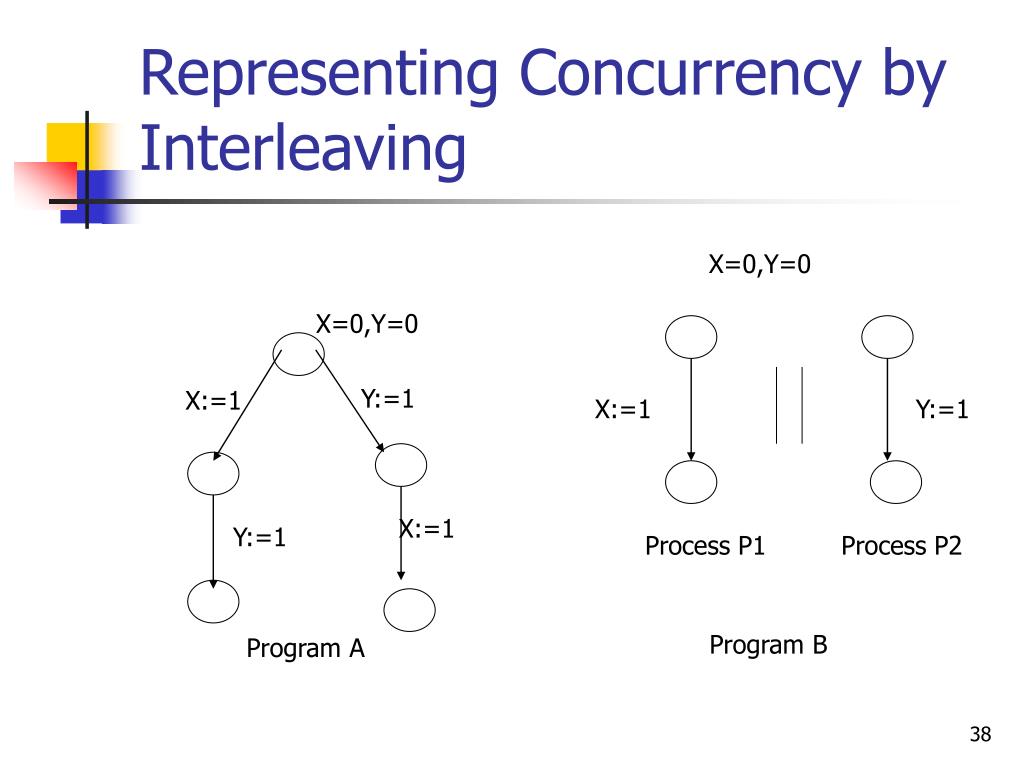 Representing Concurrency by Interleaving

X=0,Y=0

X:=1

Y:=1

Y:=1

X:=1

Program A

X=0,Y=0

X:=1

Y:=1

Process P1

Process P2

Program B

38